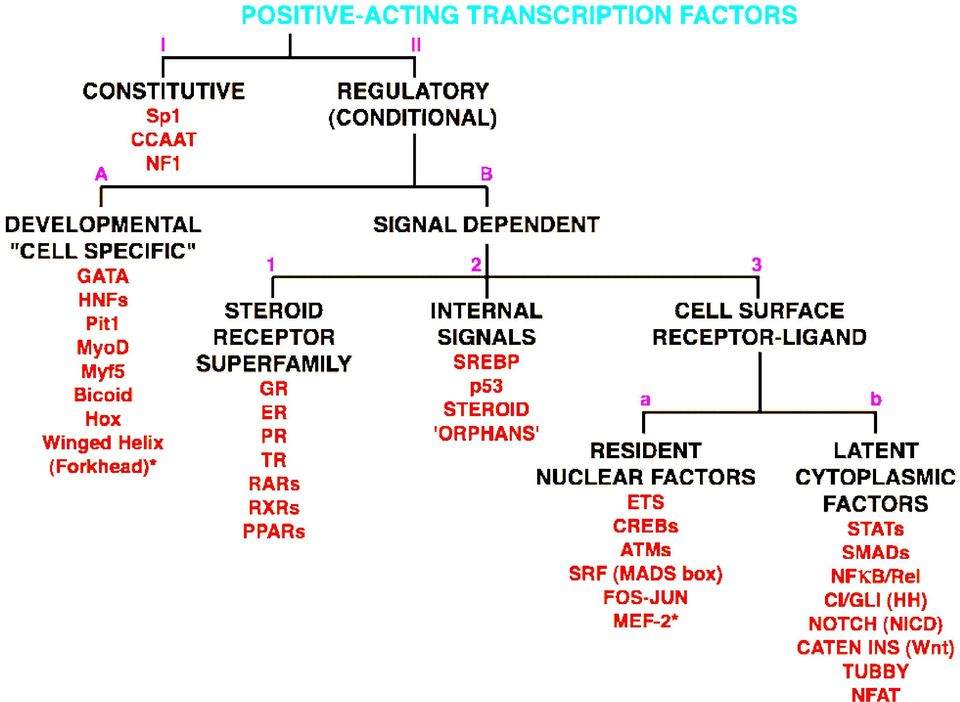 POSITIVE-ACTING TRANSCRIPTION FACTORS

I
CONSTITUTIVE
Sp1
CCAAT
NF1

II
REGULATORY (CONDITIONAL)

A
DEVELOPMENTAL "CELL SPECIFIC"
GATA
HNFs
Pit1
MyoD
Myf5
Bicoid
Hox
Winged Helix (Forkhead)*

B
SIGNAL DEPENDENT

1
STEROID RECEPTOR SUPERFAMILY
GR
ER
PR
TR
RARs
RXRs
PPARs

2
INTERNAL SIGNALS
SREBP
p53
STEROID 'ORPHANS'

3
CELL SURFACE RECEPTOR-LIGAND

a
RESIDENT NUCLEAR FACTORS
ETS
CREBs
ATMs
SRF (MADS box)
FOS-JUN
MEF-2*

b
LATENT CYTOPLASMIC FACTORS
STATs
SMADs
NFκB/Rel
CI/GLI (HH)
NOTCH (NICD)
CATEN INS (Wnt)
TUBBY
NFAT